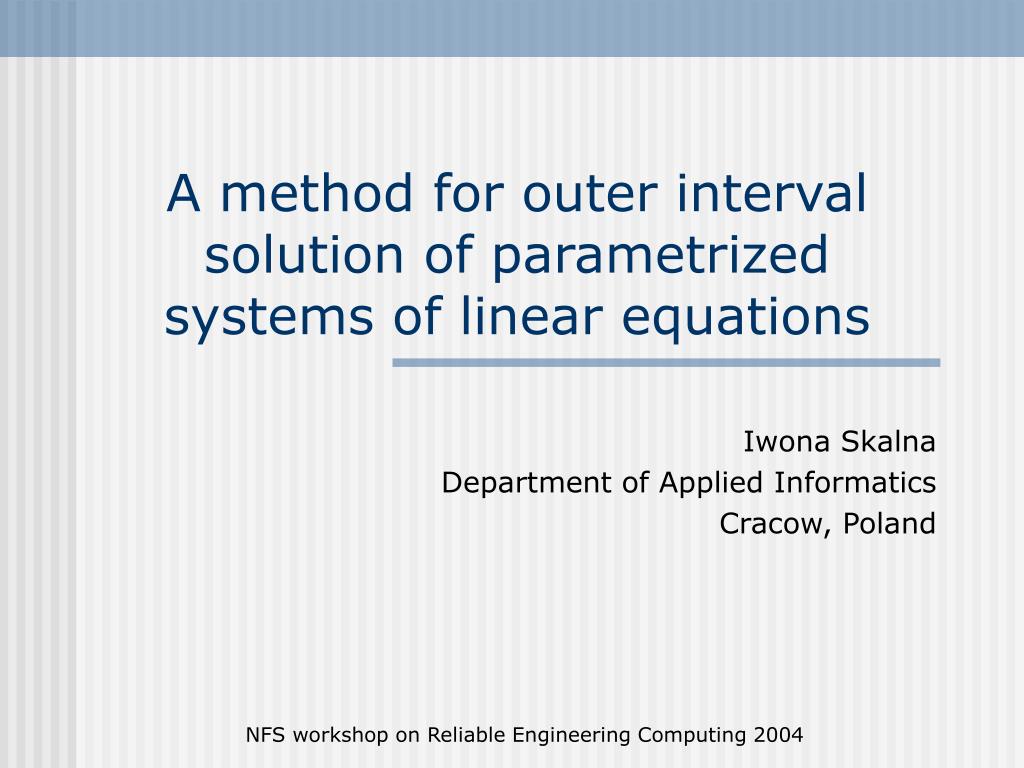 A method for outer interval solution of parametrized systems of linear equations

Iwona Skalna
Department of Applied Informatics
Cracow, Poland

NFS workshop on Reliable Engineering Computing 2004